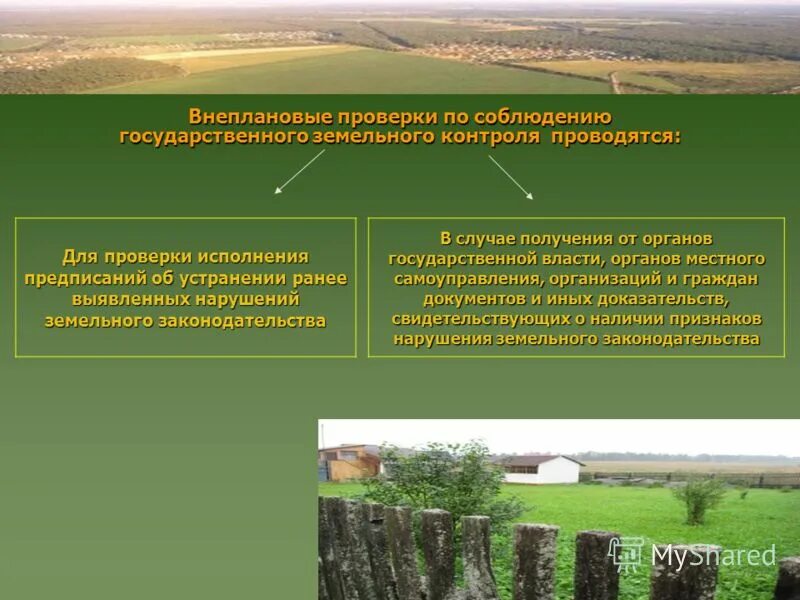 Внеплановые проверки по соблюдению государственного земельного контроля проводятся:

Для проверки исполнения предписаний об устранении ранее выявленных нарушений земельного законодательства

В случае получения от органов государственной власти, органов местного самоуправления, организаций и граждан документов и иных доказательств, свидетельствующих о наличии признаков нарушения земельного законодательства

MyShared